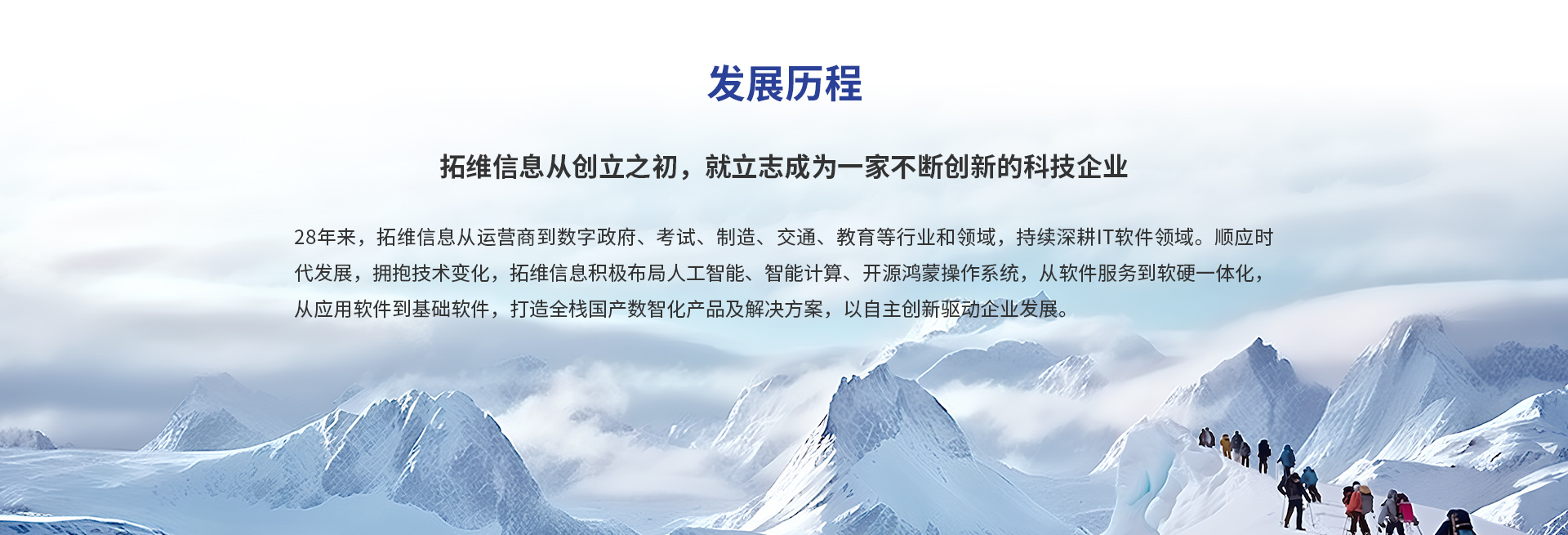 发展历程

拓维信息从创立之初，就立志成为一家不断创新的科技企业

28年来，拓维信息从运营商到数字政府、考试、制造、交通、教育等行业和领域，持续深耕IT软件领域。顺应时代发展，拥抱技术变化，拓维信息积极布局人工智能、智能计算、开源鸿蒙操作系统，从软件服务到软硬一体化，从应用软件到基础软件，打造全栈国产数智化产品及解决方案，以自主创新驱动企业发展。